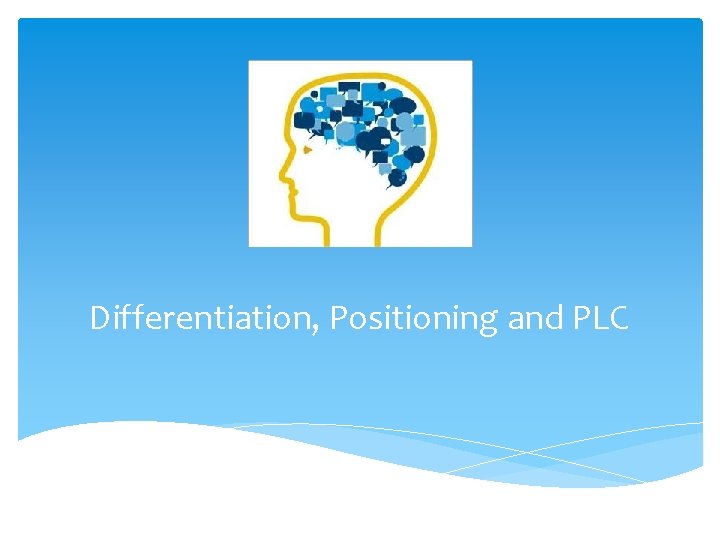 Differentiation, Positioning and PLC